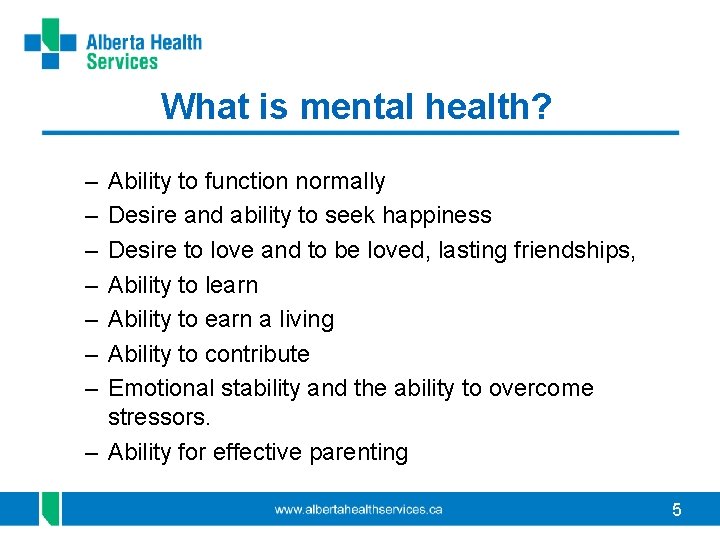 Alberta Health Services

What is mental health?

– Ability to function normally
– Desire and ability to seek happiness
– Desire to love and to be loved, lasting friendships,
– Ability to learn
– Ability to earn a living
– Ability to contribute
– Emotional stability and the ability to overcome stressors.
– Ability for effective parenting

www.albertahealthservices.ca

5